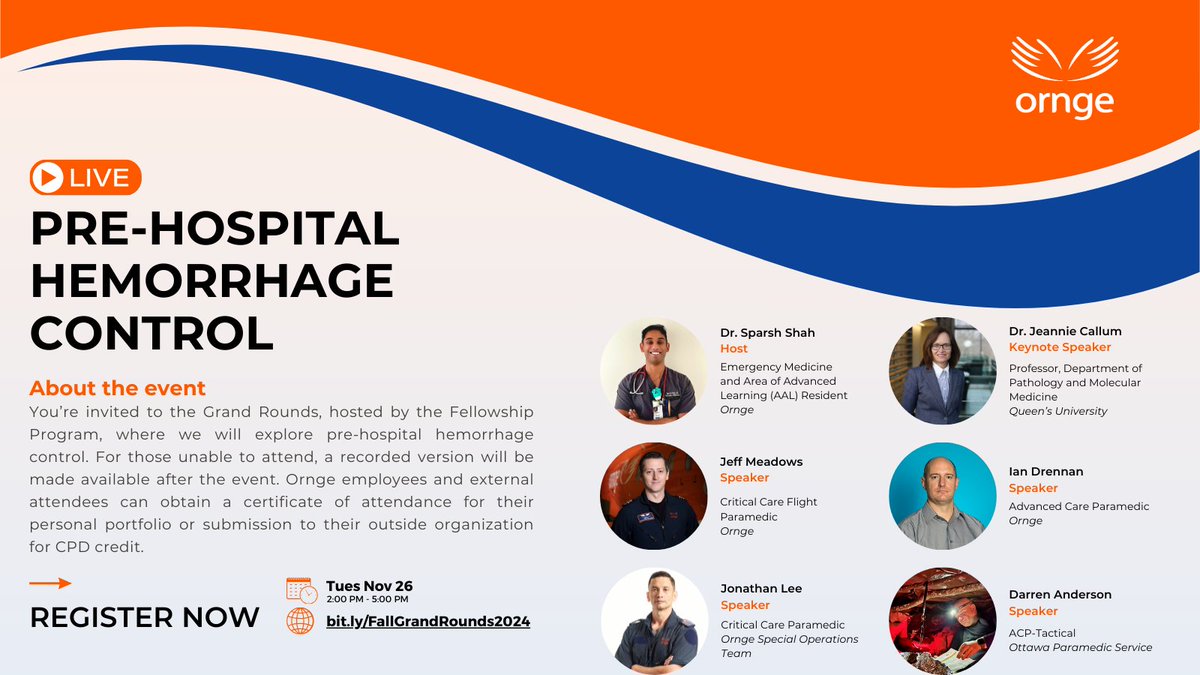 ornge

LIVE

PRE-HOSPITAL HEMORRHAGE CONTROL

About the event

You're invited to the Grand Rounds, hosted by the Fellowship Program, where we will explore pre-hospital hemorrhage control. For those unable to attend, a recorded version will be made available after the event. Ornge employees and external attendees can obtain a certificate of attendance for their personal portfolio or submission to their outside organization for CPD credit.

REGISTER NOW

Tues Nov 26
2:00 PM - 5:00 PM

bit.ly/FallGrandRounds2024

Dr. Sparsh Shah
Host
Emergency Medicine and Area of Advanced Learning (AAL) Resident
Ornge

Jeff Meadows
Speaker
Critical Care Flight Paramedic
Ornge

Jonathan Lee
Speaker
Critical Care Paramedic
Ornge Special Operations Team

Dr. Jeannie Callum
Keynote Speaker
Professor, Department of Pathology and Molecular Medicine
Queen's University

Ian Drennan
Speaker
Advanced Care Paramedic
Ornge

Darren Anderson
Speaker
ACP-Tactical
Ottawa Paramedic Service